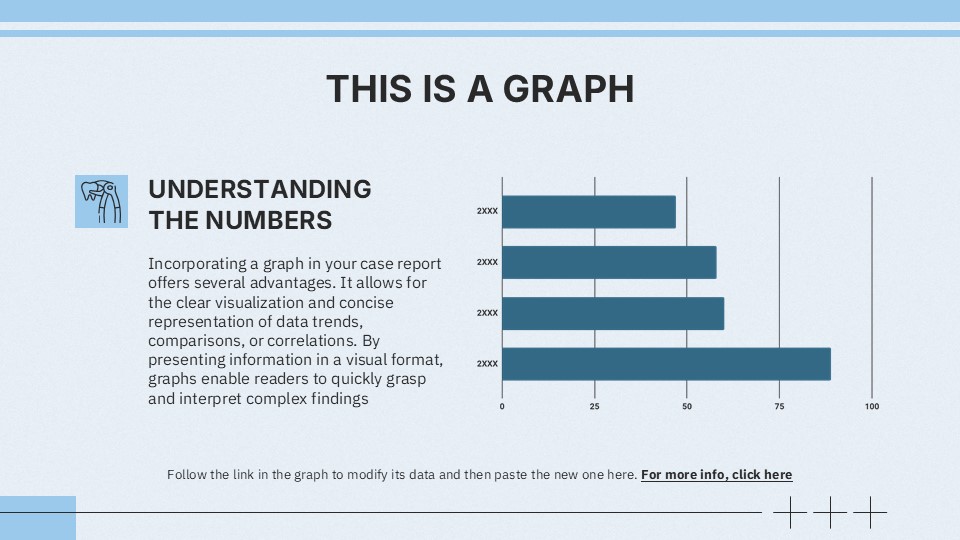 THIS IS A GRAPH

UNDERSTANDING THE NUMBERS

Incorporating a graph in your case report offers several advantages. It allows for the clear visualization and concise representation of data trends, comparisons, or correlations. By presenting information in a visual format, graphs enable readers to quickly grasp and interpret complex findings

2XXX
2XXX
2XXX
2XXX
0 25 50 75 100

Follow the link in the graph to modify its data and then paste the new one here. For more info, click here